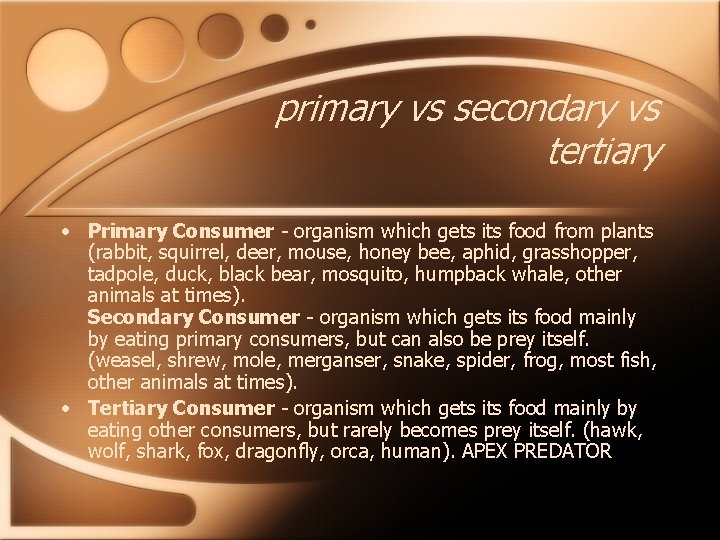 primary vs secondary vs tertiary

• Primary Consumer - organism which gets its food from plants (rabbit, squirrel, deer, mouse, honey bee, aphid, grasshopper, tadpole, duck, black bear, mosquito, humpback whale, other animals at times).
Secondary Consumer - organism which gets its food mainly by eating primary consumers, but can also be prey itself. (weasel, shrew, mole, merganser, snake, spider, frog, most fish, other animals at times).

• Tertiary Consumer - organism which gets its food mainly by eating other consumers, but rarely becomes prey itself. (hawk, wolf, shark, fox, dragonfly, orca, human). APEX PREDATOR